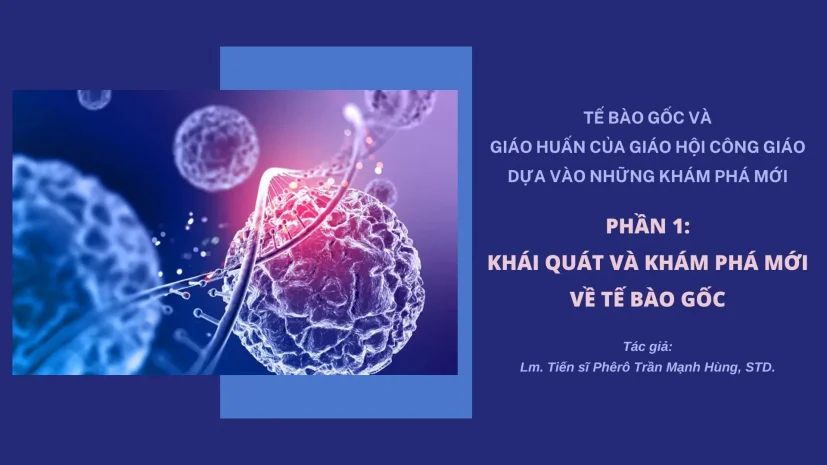 TẾ BÀO GỐC VÀ
GIÁO HUẤN CỦA GIÁO HỘI CÔNG GIÁO
DỰA VÀO NHỮNG KHÁM PHÁ MỚI

PHẦN 1:
KHÁI QUÁT VÀ KHÁM PHÁ MỚI
VỀ TẾ BÀO GỐC

Tác giả:
Lm. Tiến sĩ Phêrô Trần Mạnh Hùng, STD.